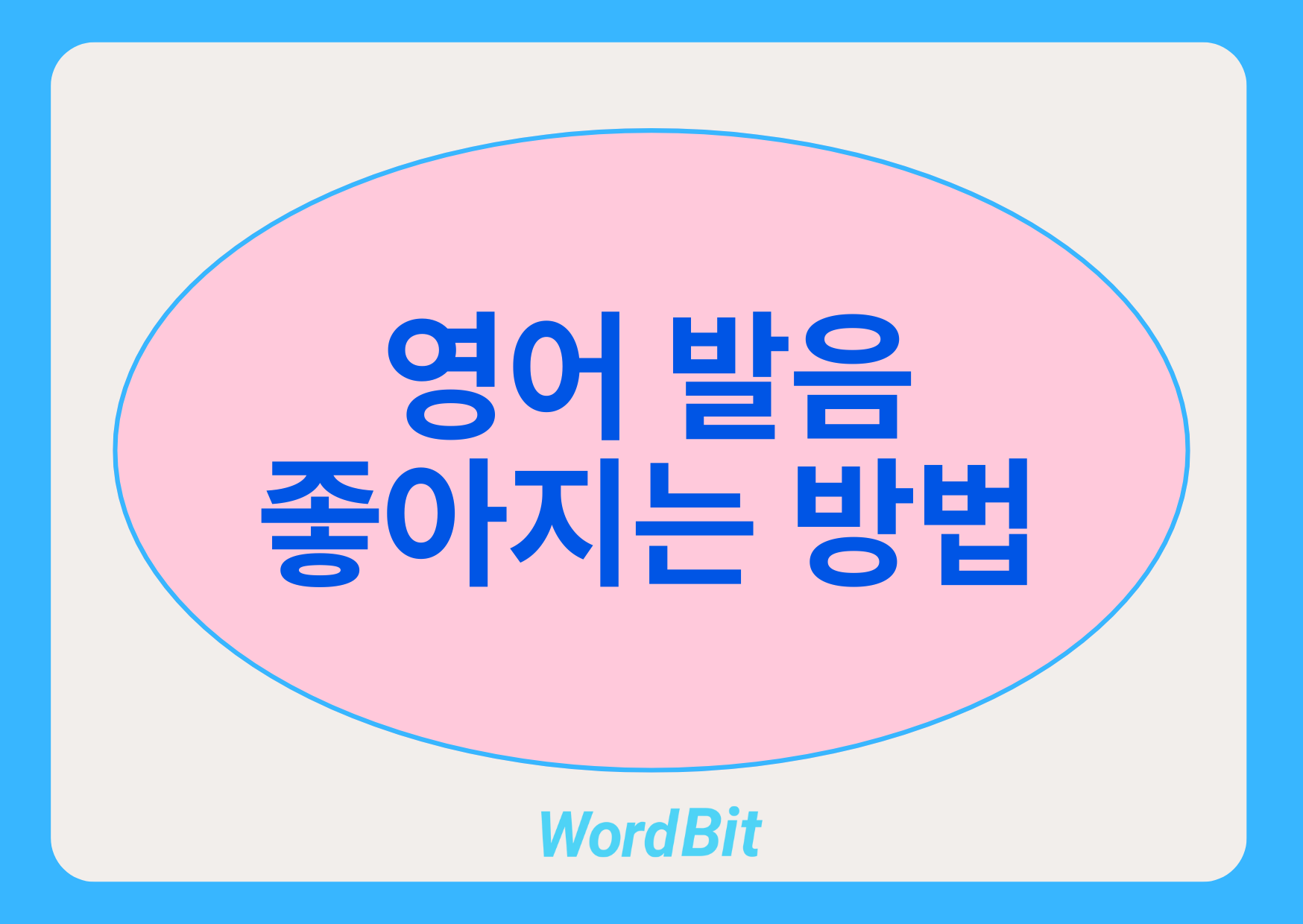 영어 발음
좋아지는 방법

WordBit